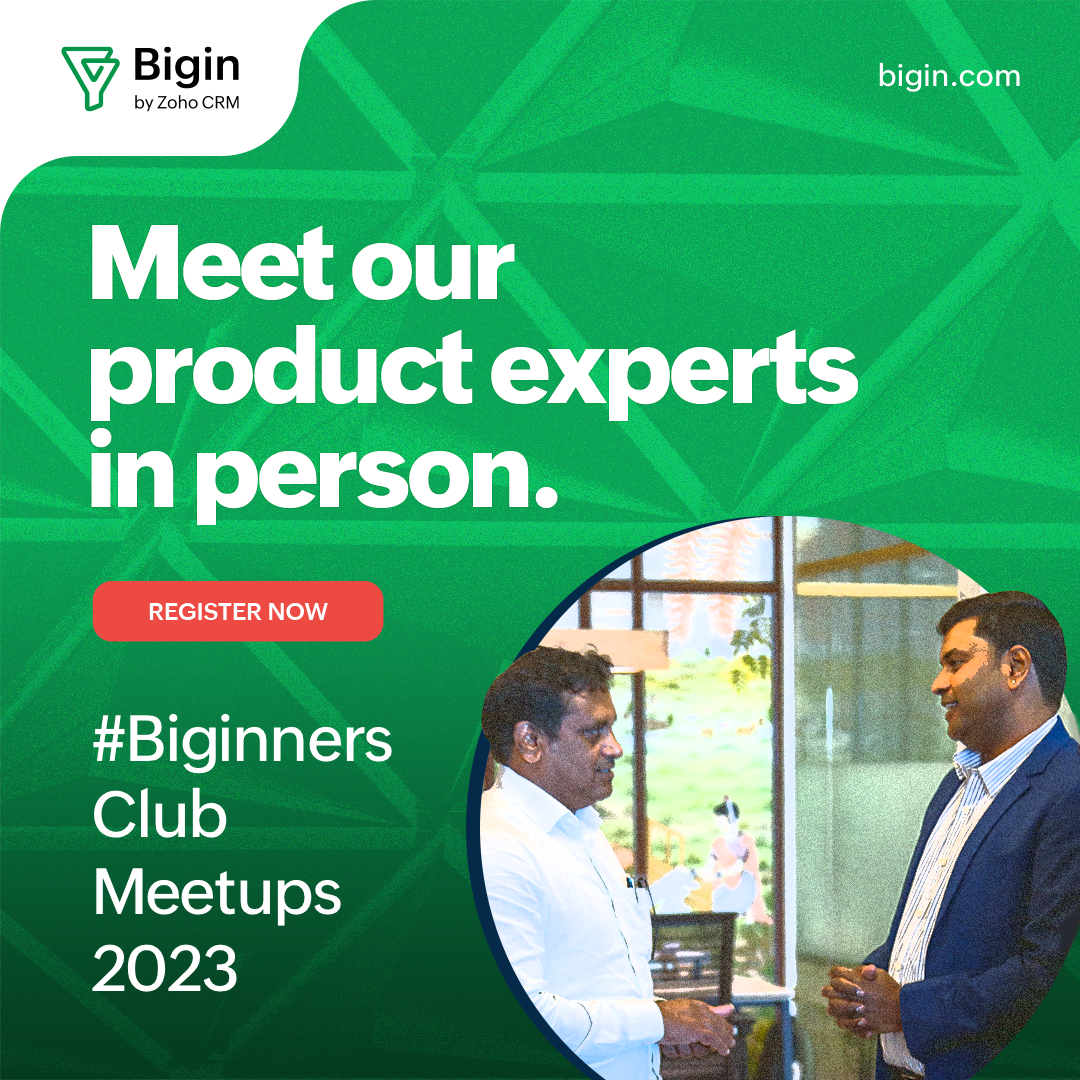 Bigin
by Zoho CRM

bigin.com

Meet our product experts in person.

REGISTER NOW

#Biginners Club Meetups 2023